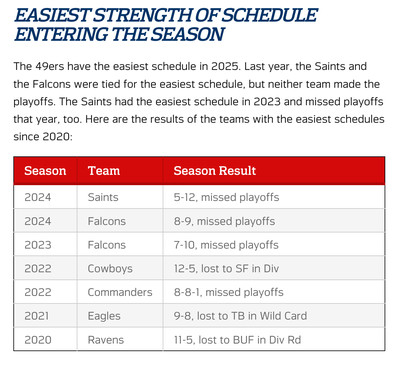 EASIEST STRENGTH OF SCHEDULE ENTERING THE SEASON

The 49ers have the easiest schedule in 2025. Last year, the Saints and the Falcons were tied for the easiest schedule, but neither team made the playoffs. The Saints had the easiest schedule in 2023 and missed playoffs that year, too. Here are the results of the teams with the easiest schedules since 2020:

| Season | Team | Season Result |
|---|---|---|
| 2024 | Saints | 5-12, missed playoffs |
| 2024 | Falcons | 8-9, missed playoffs |
| 2023 | Falcons | 7-10, missed playoffs |
| 2022 | Cowboys | 12-5, lost to SF in Div |
| 2022 | Commanders | 8-8-1, missed playoffs |
| 2021 | Eagles | 9-8, lost to TB in Wild Card |
| 2020 | Ravens | 11-5, lost to BUF in Div Rd |